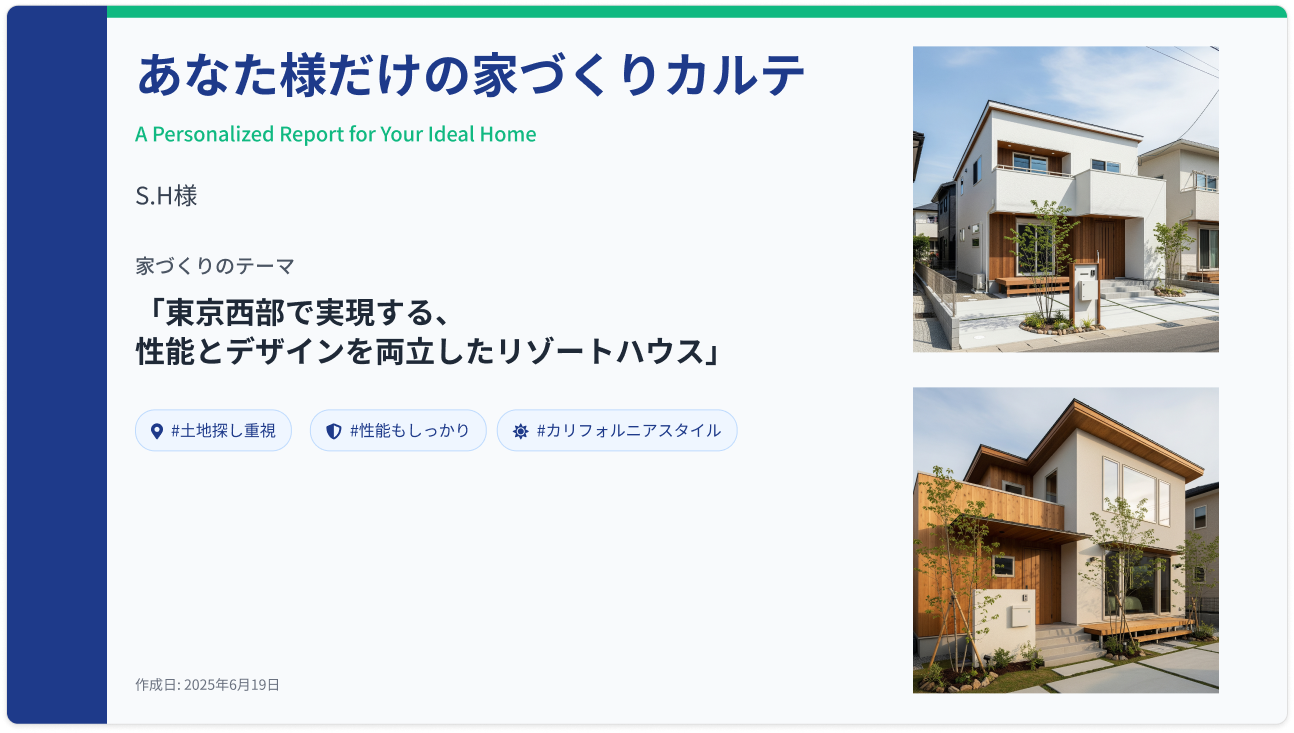 あなた様だけの家づくりカルテ

A Personalized Report for Your Ideal Home

S.H様

家づくりのテーマ

「東京西部で実現する、
性能とデザインを両立したリゾートハウス」

#土地探し重視 #性能もしっかり #カリフォルニアスタイル

作成日: 2025年6月19日